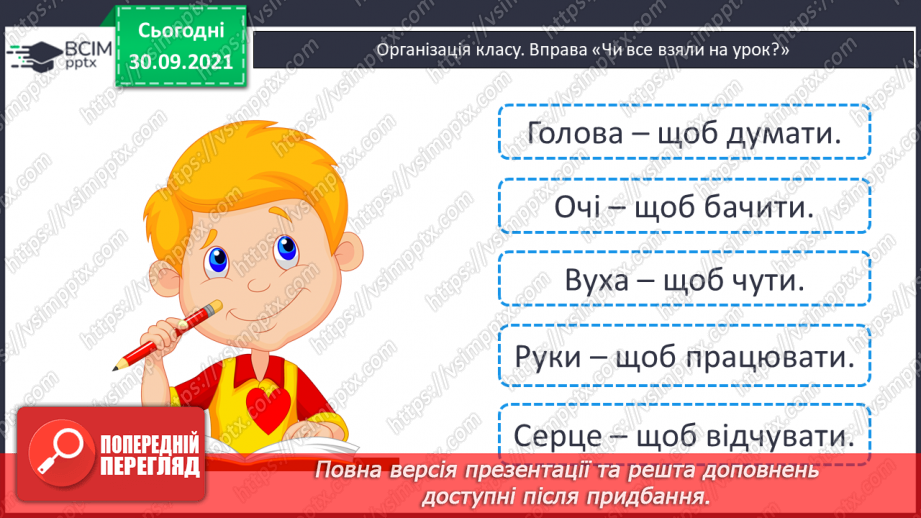 ВСІМ pptx

Сьогодні 30.09.2021

Організація класу. Вправа «Чи все взяли на урок?»

Голова – щоб думати.

Очі – щоб бачити.

Вуха – щоб чути.

Руки – щоб працювати.

Серце – щоб відчувати.

ПОПЕРЕДНІЙ ПЕРЕГЛЯД

Повна версія презентації та решта доповнень доступні після придбання.

https://vsimpptx.com